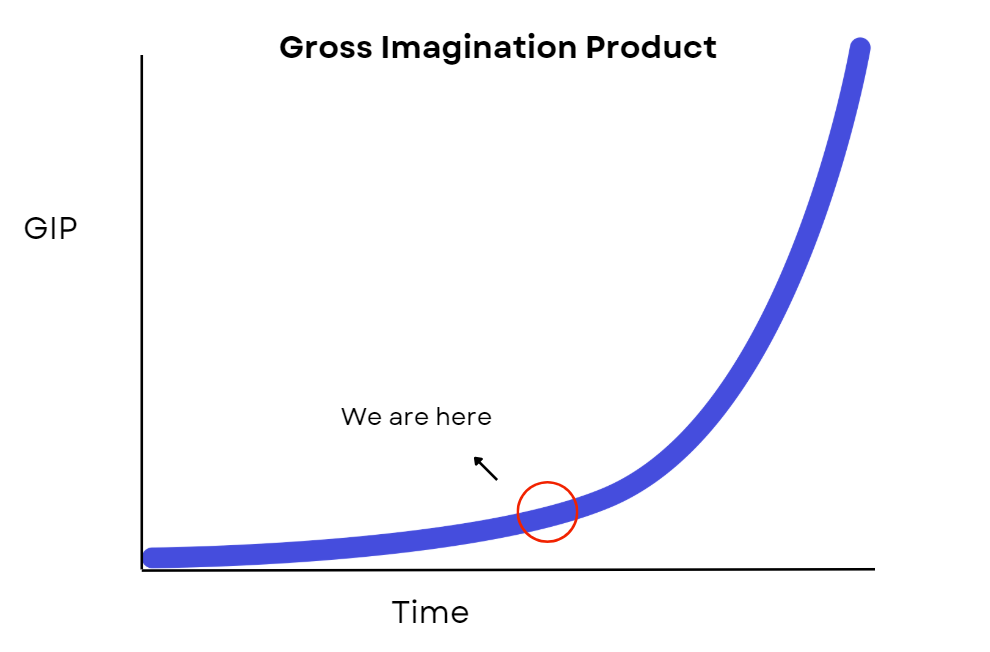 Gross Imagination Product

GIP

We are here

Time